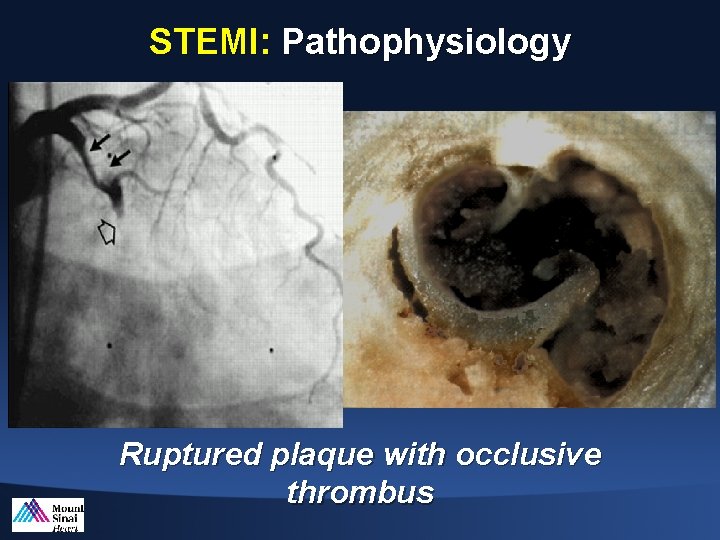 STEMI: Pathophysiology

Ruptured plaque with occlusive thrombus

Mount Sinai Heart